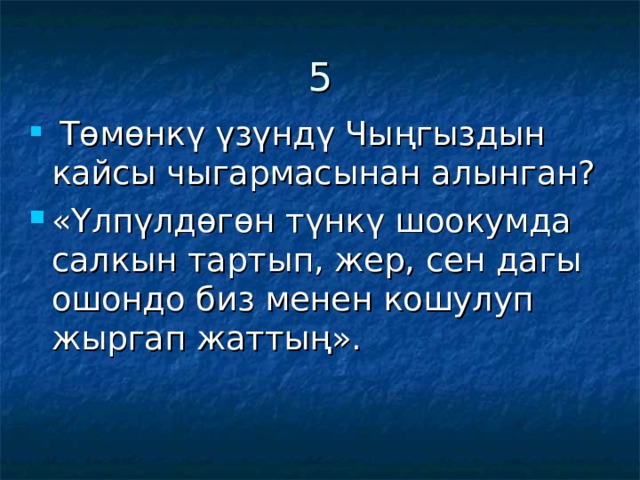 5

Төмөнкү үзүндү Чыңгыздын кайсы чыгармасынан алынган?

«Үлпүлдөгөн түнкү шоокумда салкын тартып, жер, сен дагы ошондо биз менен кошулуп жыргап жаттың».